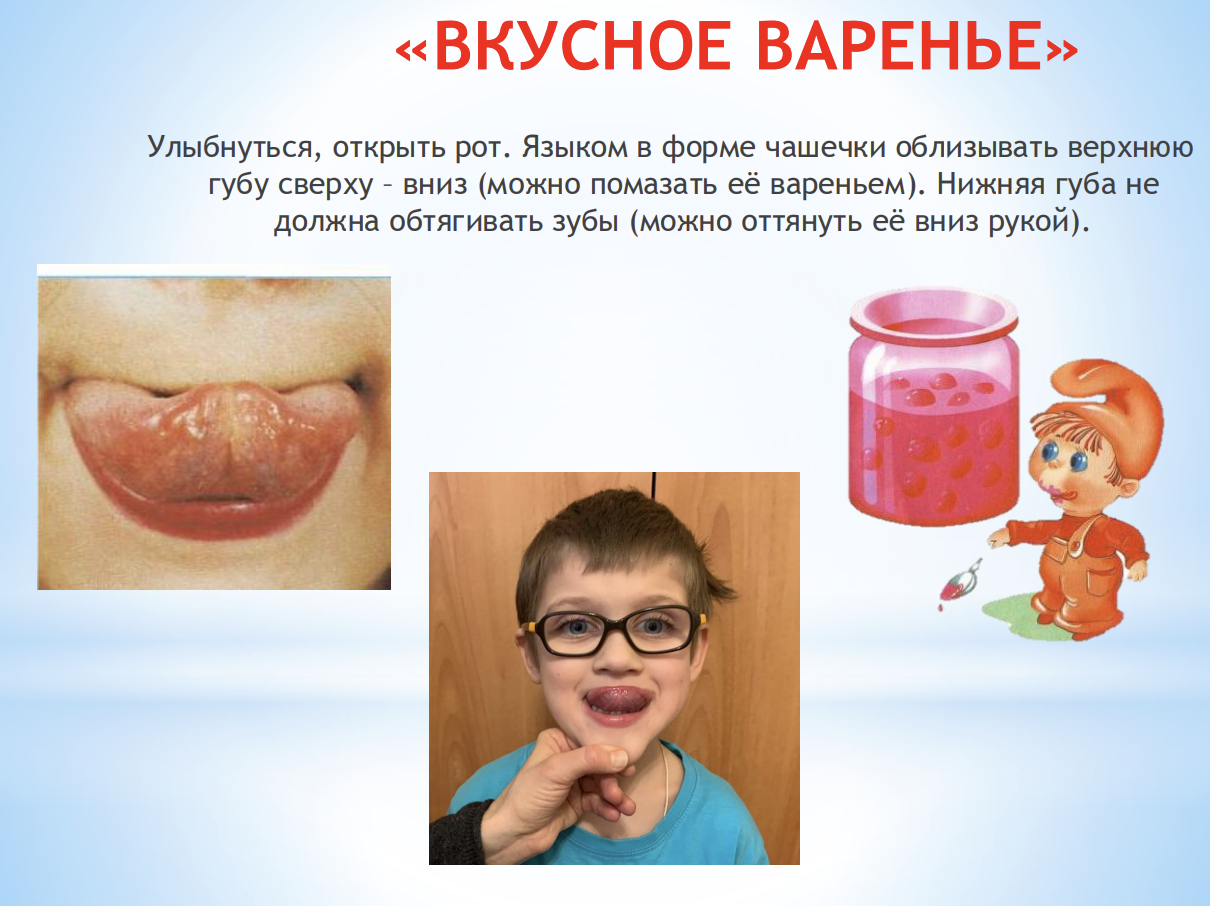 «ВКУСНОЕ ВАРЕНЬЕ»

Улыбнуться, открыть рот. Языком в форме чашечки облизывать верхнюю губу сверху – вниз (можно помазать её вареньем). Нижняя губа не должна обтягивать зубы (можно оттянуть её вниз рукой).